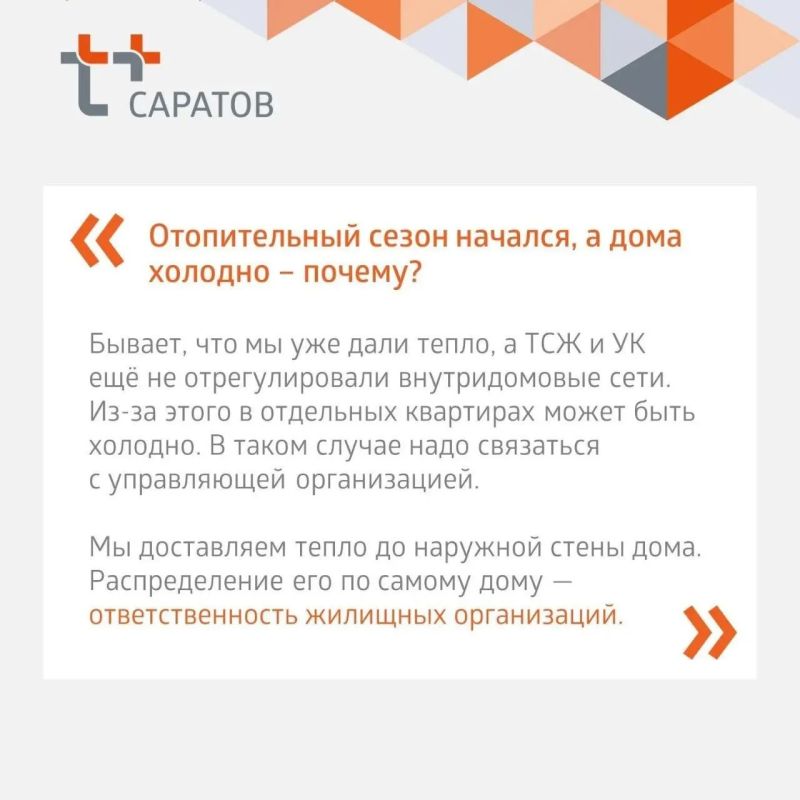 САРАТОВ

«

Отопительный сезон начался, а дома холодно – почему?

Бывает, что мы уже дали тепло, а ТСЖ и УК ещё не отрегулировали внутридомовые сети. Из-за этого в отдельных квартирах может быть холодно. В таком случае надо связаться с управляющей организацией.

Мы доставляем тепло до наружной стены дома. Распределение его по самому дому — ответственность жилищных организаций.

»